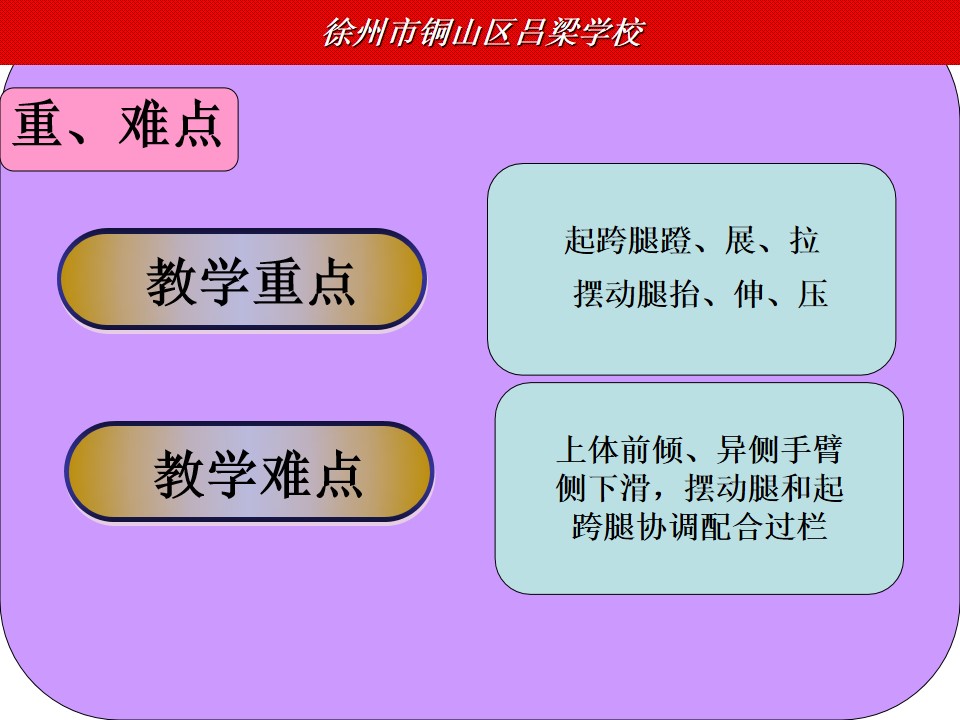 徐州市铜山区吕梁学校

重、难点

教学重点

起跨腿蹬、展、拉
摆动腿抬、伸、压

教学难点

上体前倾、异侧手臂侧下滑，摆动腿和起跨腿协调配合过栏